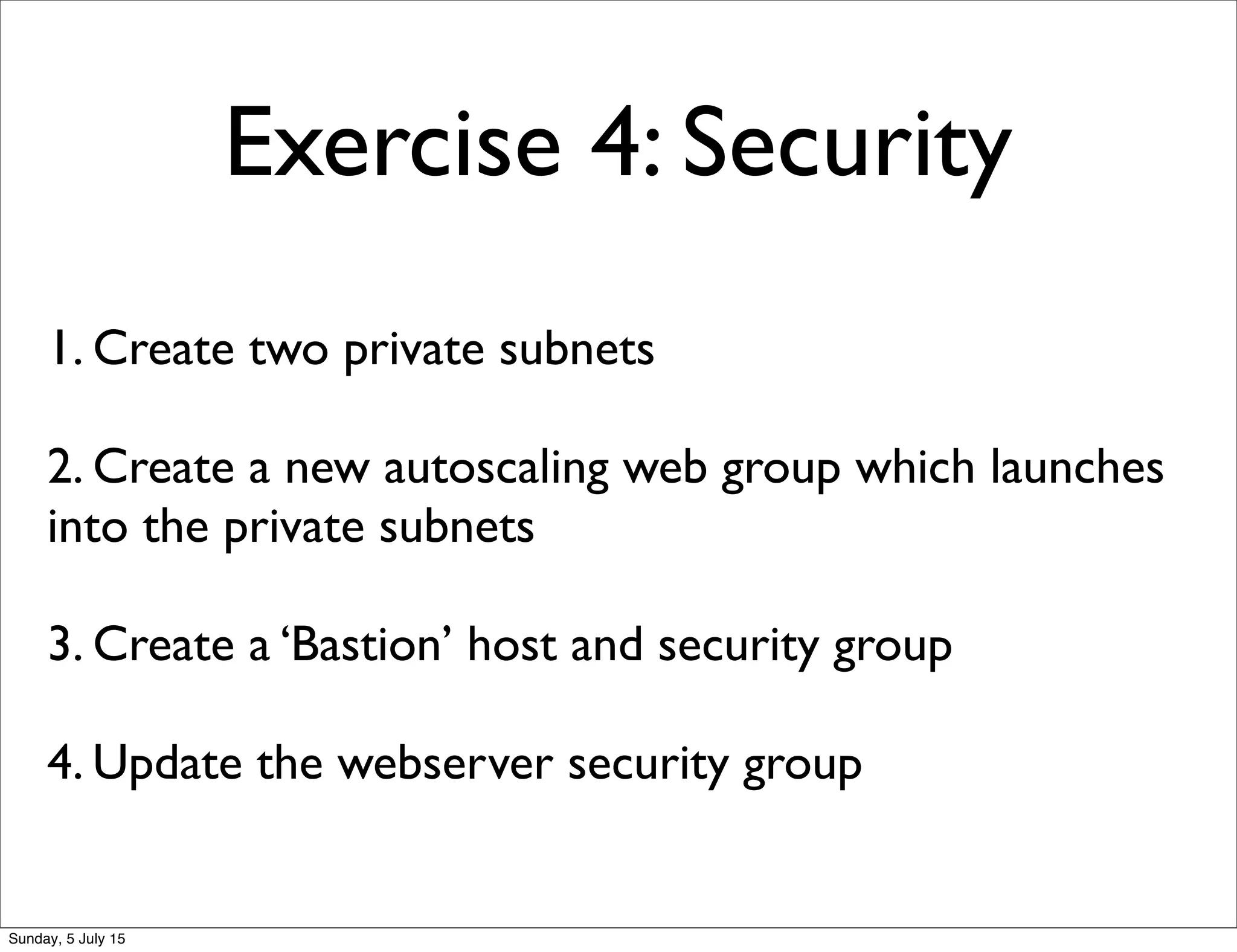 Exercise 4: Security

1. Create two private subnets

2. Create a new autoscaling web group which launches into the private subnets

3. Create a ‘Bastion’ host and security group

4. Update the webserver security group

Sunday, 5 July 15